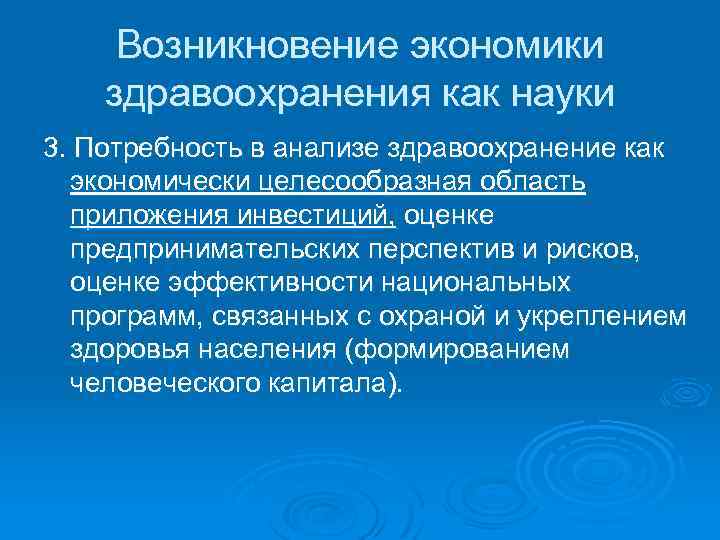 Возникновение экономики здравоохранения как науки

3. Потребность в анализе здравоохранение как экономически целесообразная область приложения инвестиций, оценке предпринимательских перспектив и рисков, оценке эффективности национальных программ, связанных с охраной и укреплением здоровья населения (формированием человеческого капитала).